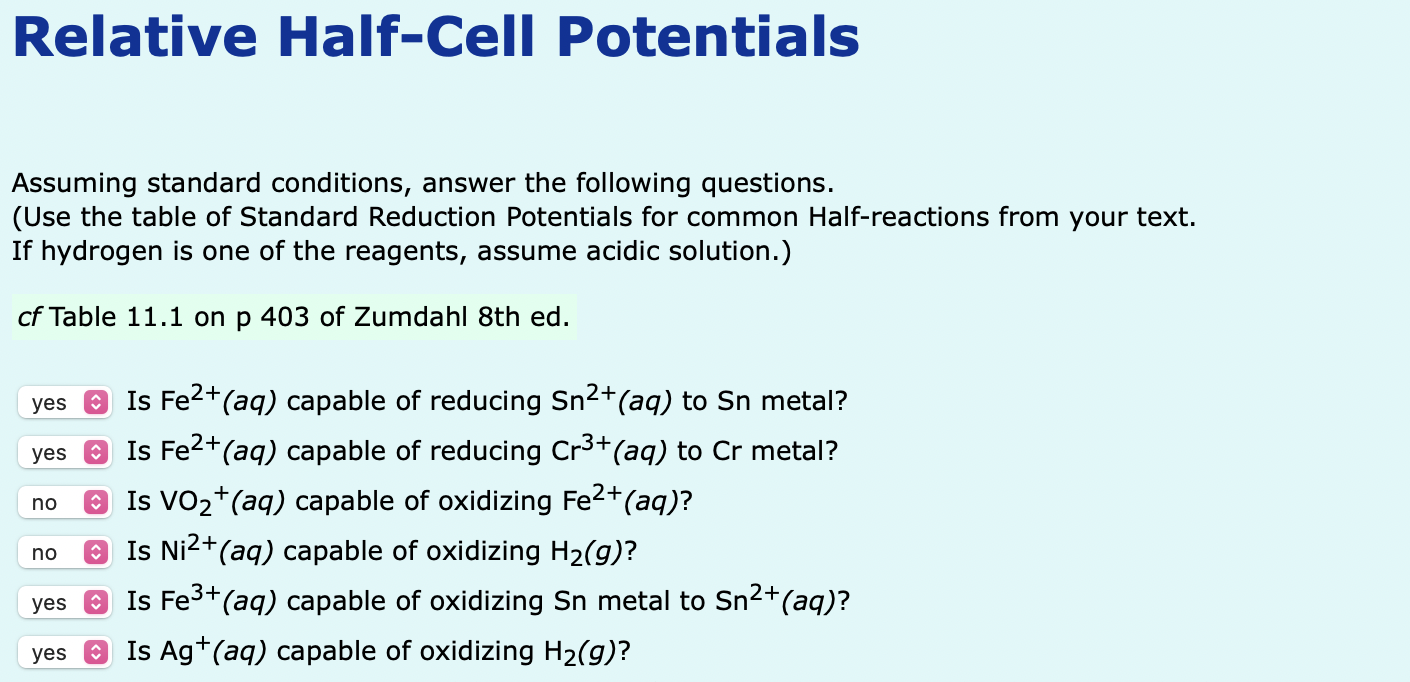 Relative Half-Cell Potentials

Assuming standard conditions, answer the following questions.
(Use the table of Standard Reduction Potentials for common Half-reactions from your text.
If hydrogen is one of the reagents, assume acidic solution.)

cf Table 11.1 on p 403 of Zumdahl 8th ed.

yes Is $Fe^{2+}(aq)$ capable of reducing $Sn^{2+}(aq)$ to Sn metal?

yes Is $Fe^{2+}(aq)$ capable of reducing $Cr^{3+}(aq)$ to Cr metal?

no Is $VO_2^+(aq)$ capable of oxidizing $Fe^{2+}(aq)$?

no Is $Ni^{2+}(aq)$ capable of oxidizing $H_2(g)$?

yes Is $Fe^{3+}(aq)$ capable of oxidizing Sn metal to $Sn^{2+}(aq)$?

yes Is $Ag^+(aq)$ capable of oxidizing $H_2(g)$?